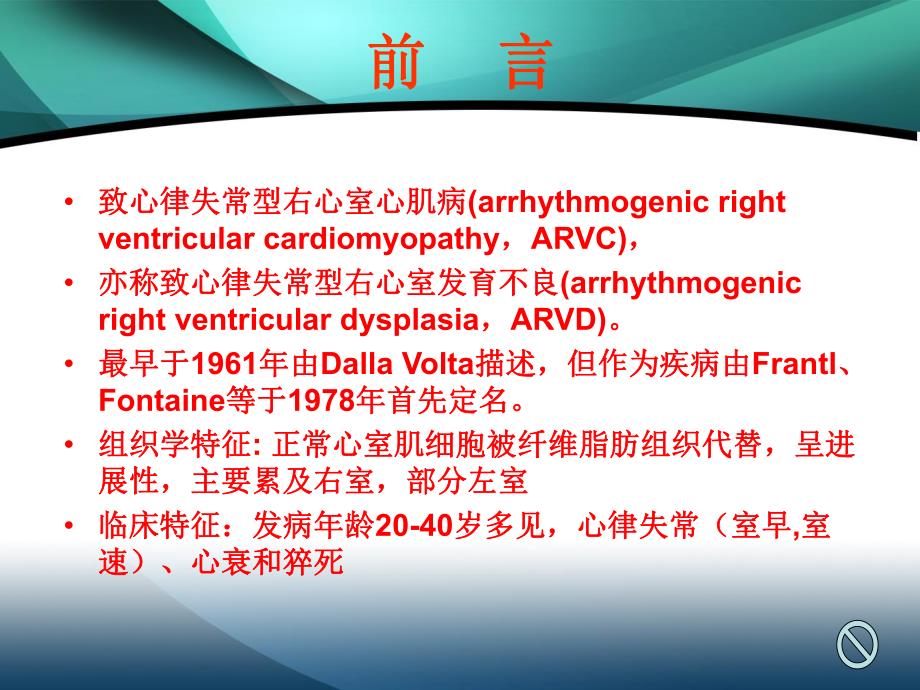 前　言

• 致心律失常型右心室心肌病(arrhythmogenic right ventricular cardiomyopathy，ARVC)，

• 亦称致心律失常型右心室发育不良(arrhythmogenic right ventricular dysplasia，ARVD)。

• 最早于1961年由Dalla Volta描述，但作为疾病由Frantl、Fontaine等于1978年首先定名。

• 组织学特征: 正常心室肌细胞被纤维脂肪组织代替，呈进展性，主要累及右室，部分左室

• 临床特征：发病年龄20-40岁多见，心律失常（室早,室速）、心衰和猝死